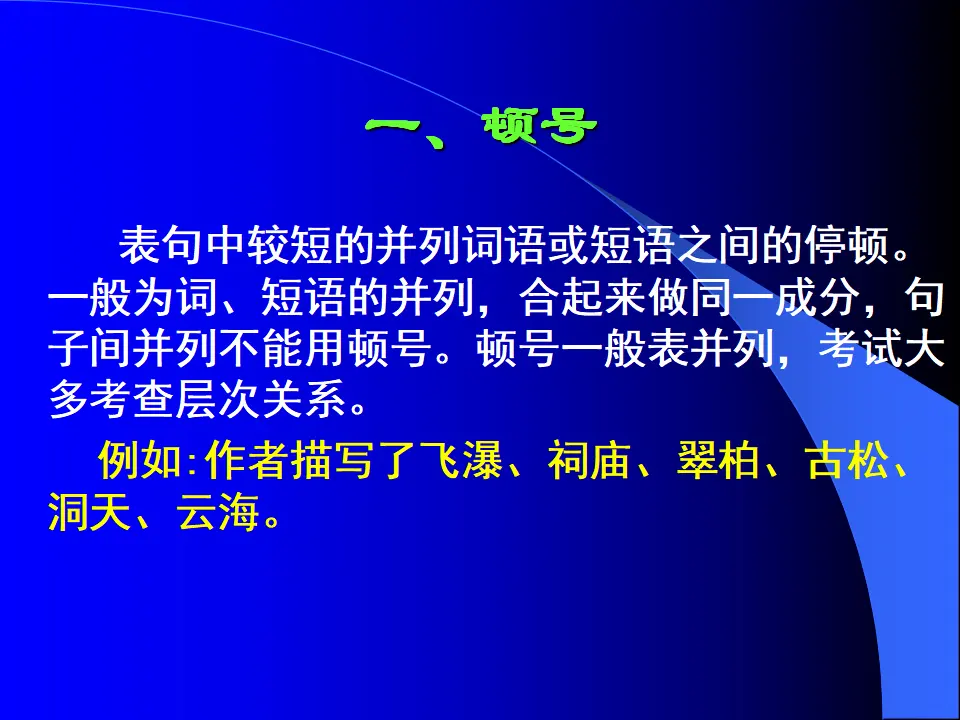 一、顿号

表句中较短的并列词语或短语之间的停顿。一般为词、短语的并列，合起来做同一成分，句子间并列不能用顿号。顿号一般表并列，考试大多考查层次关系。

例如:作者描写了飞瀑、祠庙、翠柏、古松、洞天、云海。